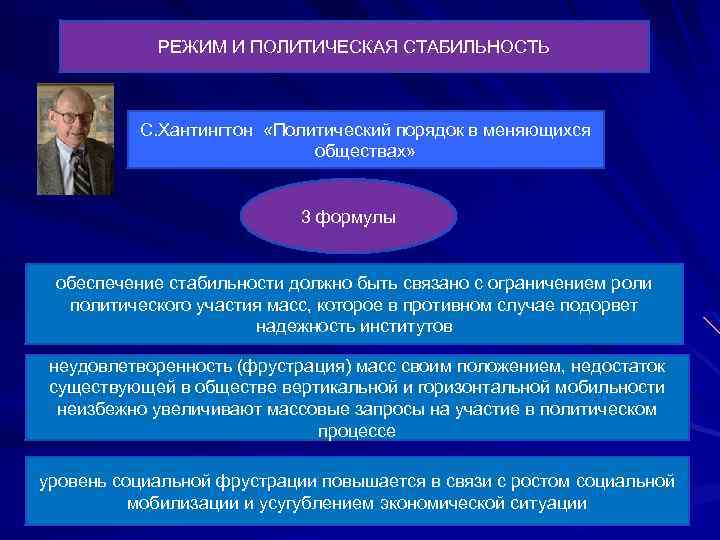 РЕЖИМ И ПОЛИТИЧЕСКАЯ СТАБИЛЬНОСТЬ

С.Хантингтон «Политический порядок в меняющихся обществах»

3 формулы

обеспечение стабильности должно быть связано с ограничением роли политического участия масс, которое в противном случае подорвет надежность институтов

неудовлетворенность (фрустрация) масс своим положением, недостаток существующей в обществе вертикальной и горизонтальной мобильности неизбежно увеличивают массовые запросы на участие в политическом процессе

уровень социальной фрустрации повышается в связи с ростом социальной мобилизации и усугублением экономической ситуации